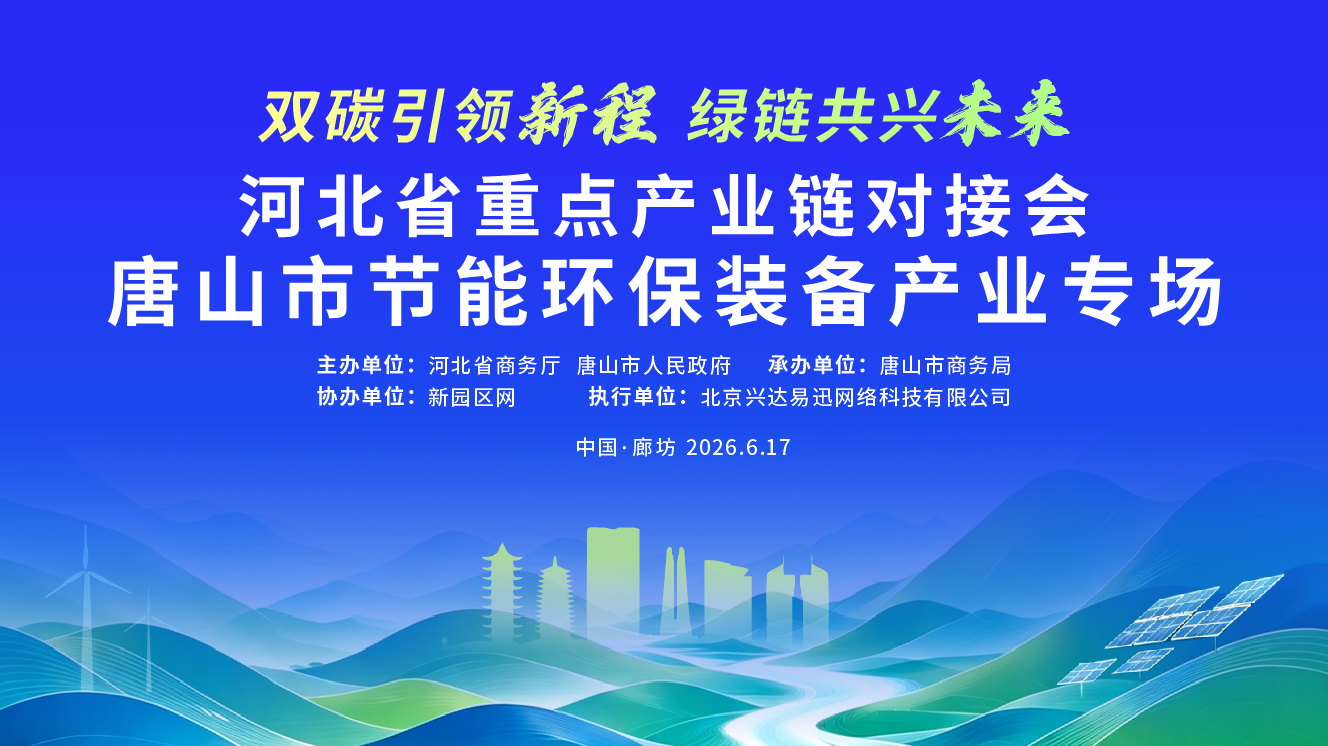 双碳引领新程 绿链共兴未来

河北省重点产业链对接会
唐山市节能环保装备产业专场

主办单位：河北省商务厅 唐山市人民政府 承办单位：唐山市商务局
协办单位：新园区网 执行单位：北京兴达易迅网络科技有限公司

中国·廊坊 2026.6.17